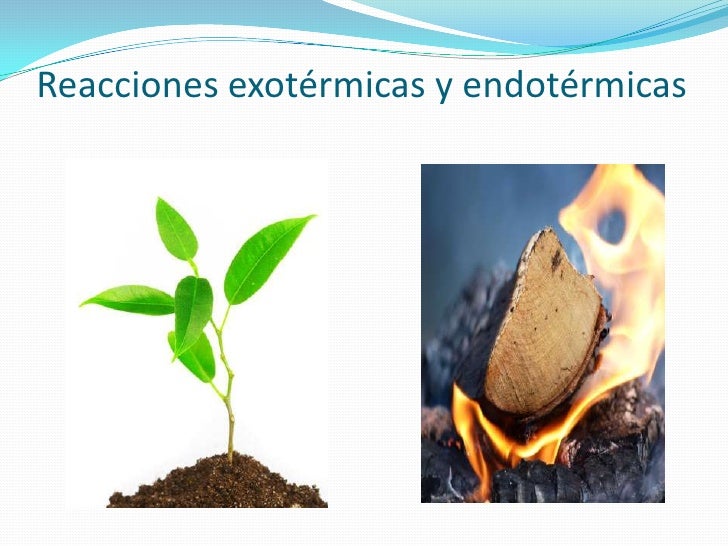 Reacciones exotérmicas y endotérmicas